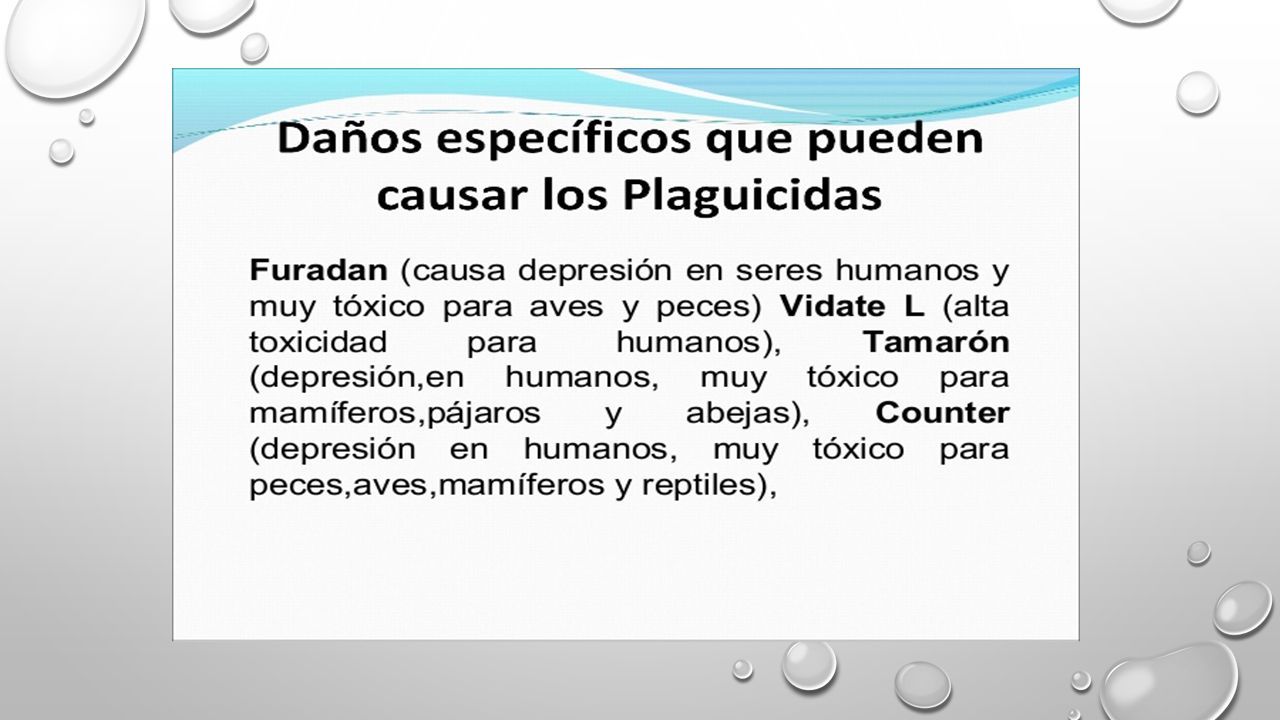 Daños específicos que pueden causar los Plaguicidas

Furadan (causa depresión en seres humanos y muy tóxico para aves y peces) Vidate L (alta toxicidad para humanos), Tamarón (depresión,en humanos, muy tóxico para mamíferos,pájaros y abejas), Counter (depresión en humanos, muy tóxico para peces,aves,mamíferos y reptiles),